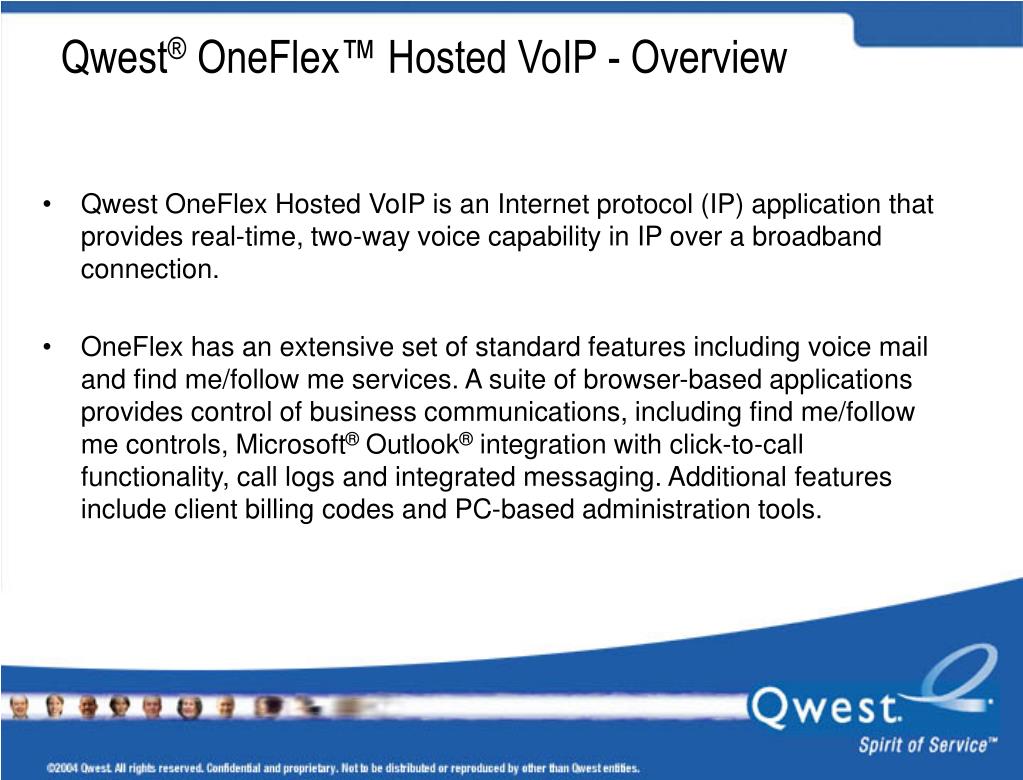 Qwest® OneFlex™ Hosted VoIP - Overview

• Qwest OneFlex Hosted VoIP is an Internet protocol (IP) application that provides real-time, two-way voice capability in IP over a broadband connection.

• OneFlex has an extensive set of standard features including voice mail and find me/follow me services. A suite of browser-based applications provides control of business communications, including find me/follow me controls, Microsoft® Outlook® integration with click-to-call functionality, call logs and integrated messaging. Additional features include client billing codes and PC-based administration tools.

Qwest.
Spirit of Service™

©2004 Qwest. All rights reserved. Confidential and proprietary. Not to be distributed or reproduced by other than Qwest entities.